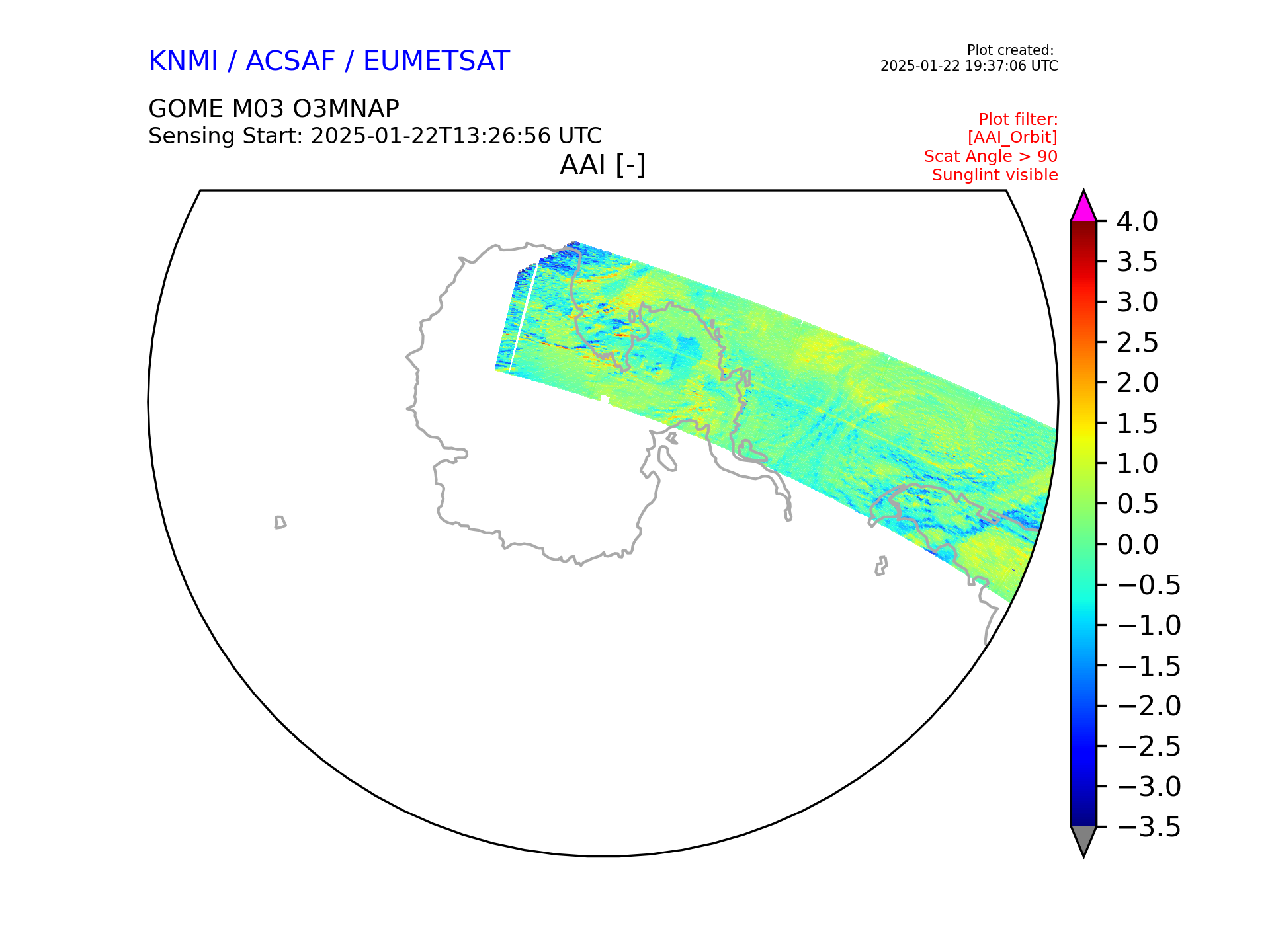 KNMI / ACSAF / EUMETSAT

Plot created:
2025-01-22 19:37:06 UTC

GOME M03 O3MNAP
Sensing Start: 2025-01-22T13:26:56 UTC

Plot filter:
[AAI_Orbit]
Scat Angle > 90
Sunglint visible

AAI [-]

4.0
3.5
3.0
2.5
2.0
1.5
1.0
0.5
0.0
−0.5
−1.0
−1.5
−2.0
−2.5
−3.0
−3.5